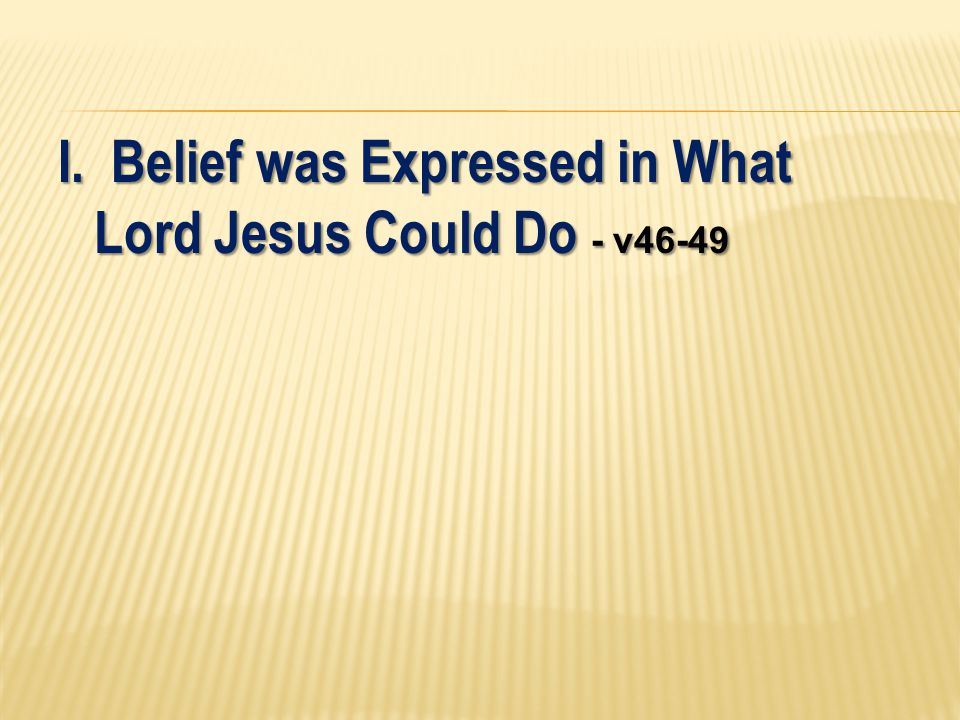 I. Belief was Expressed in What Lord Jesus Could Do - v46-49